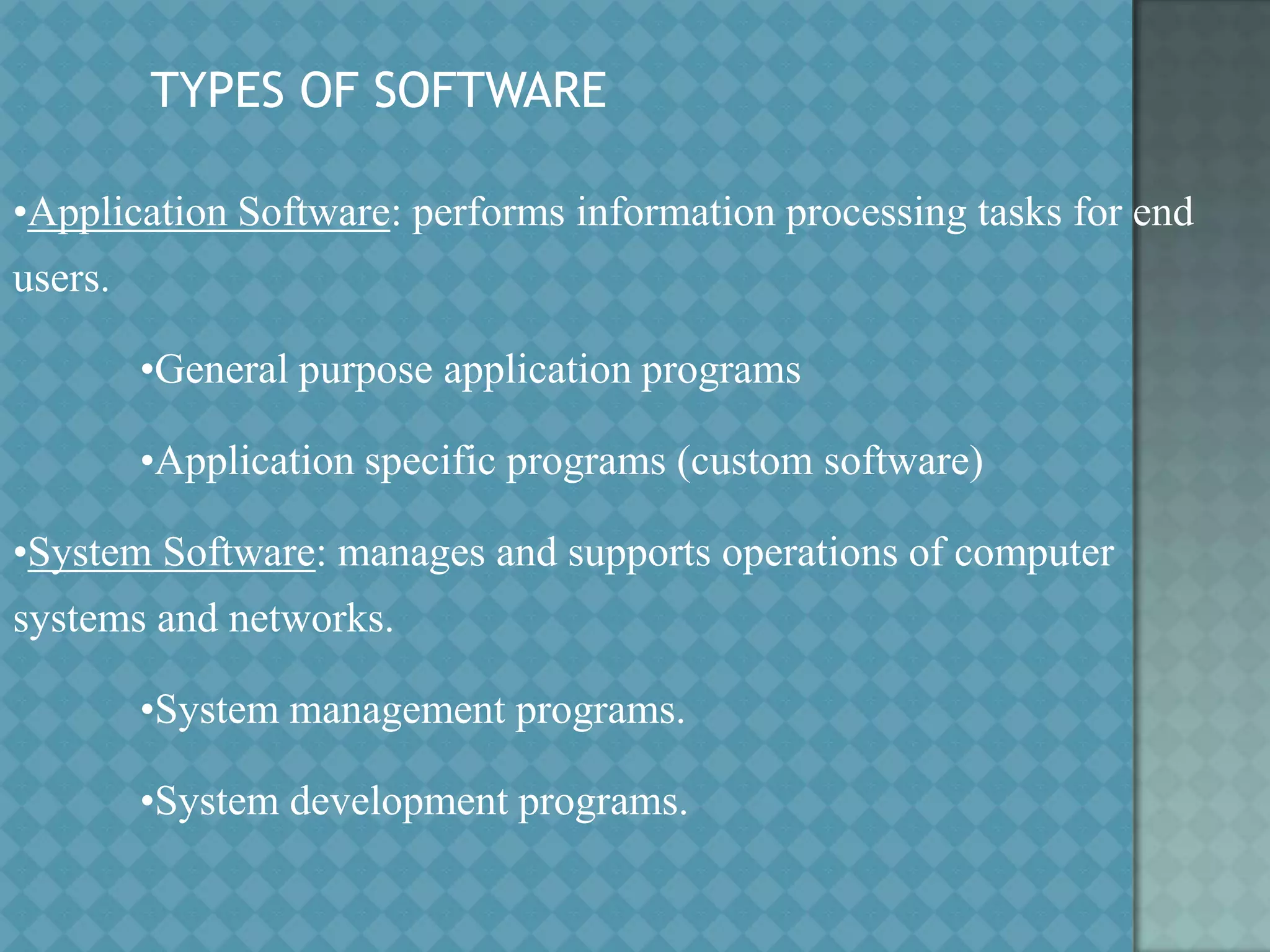 TYPES OF SOFTWARE

•Application Software: performs information processing tasks for end users.

•General purpose application programs

•Application specific programs (custom software)

•System Software: manages and supports operations of computer systems and networks.

•System management programs.

•System development programs.